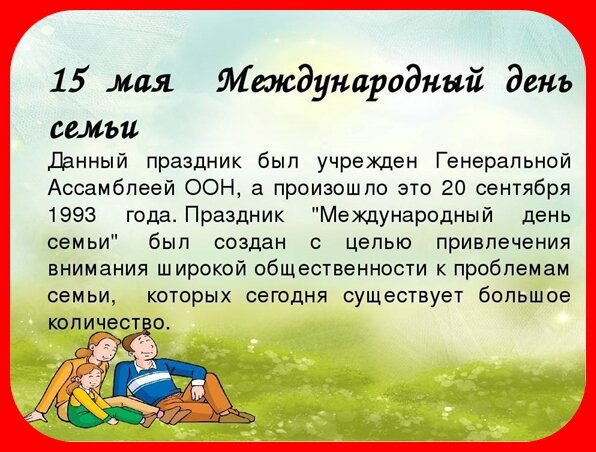 15 мая Международный день семьи

Данный праздник был учрежден Генеральной Ассамблеей ООН, а произошло это 20 сентября 1993 года. Праздник "Международный день семьи" был создан с целью привлечения внимания широкой общественности к проблемам семьи, которых сегодня существует большое количество.